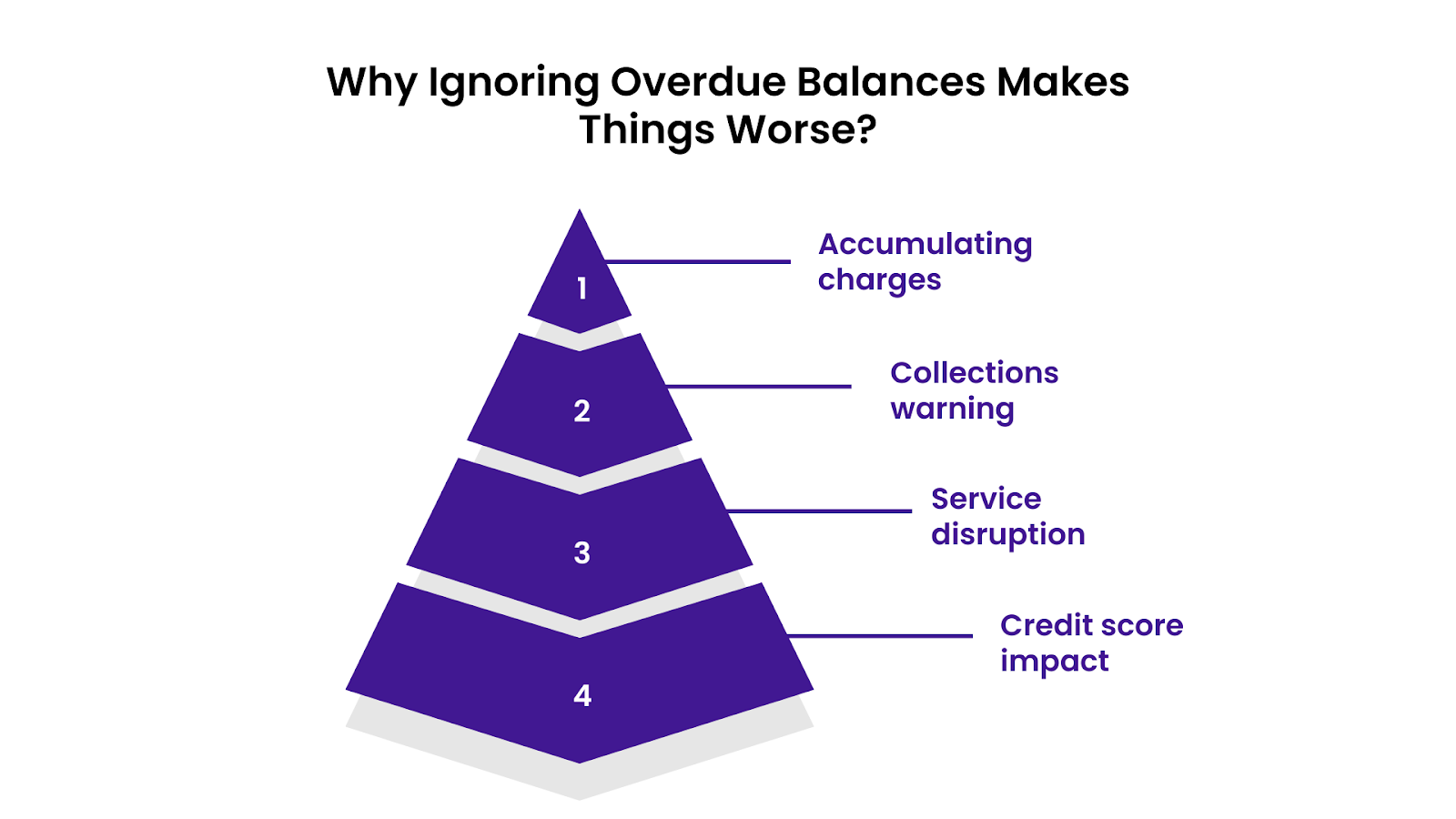 Why Ignoring Overdue Balances Makes Things Worse?

1

Accumulating charges

2

Collections warning

3

Service disruption

4

Credit score impact